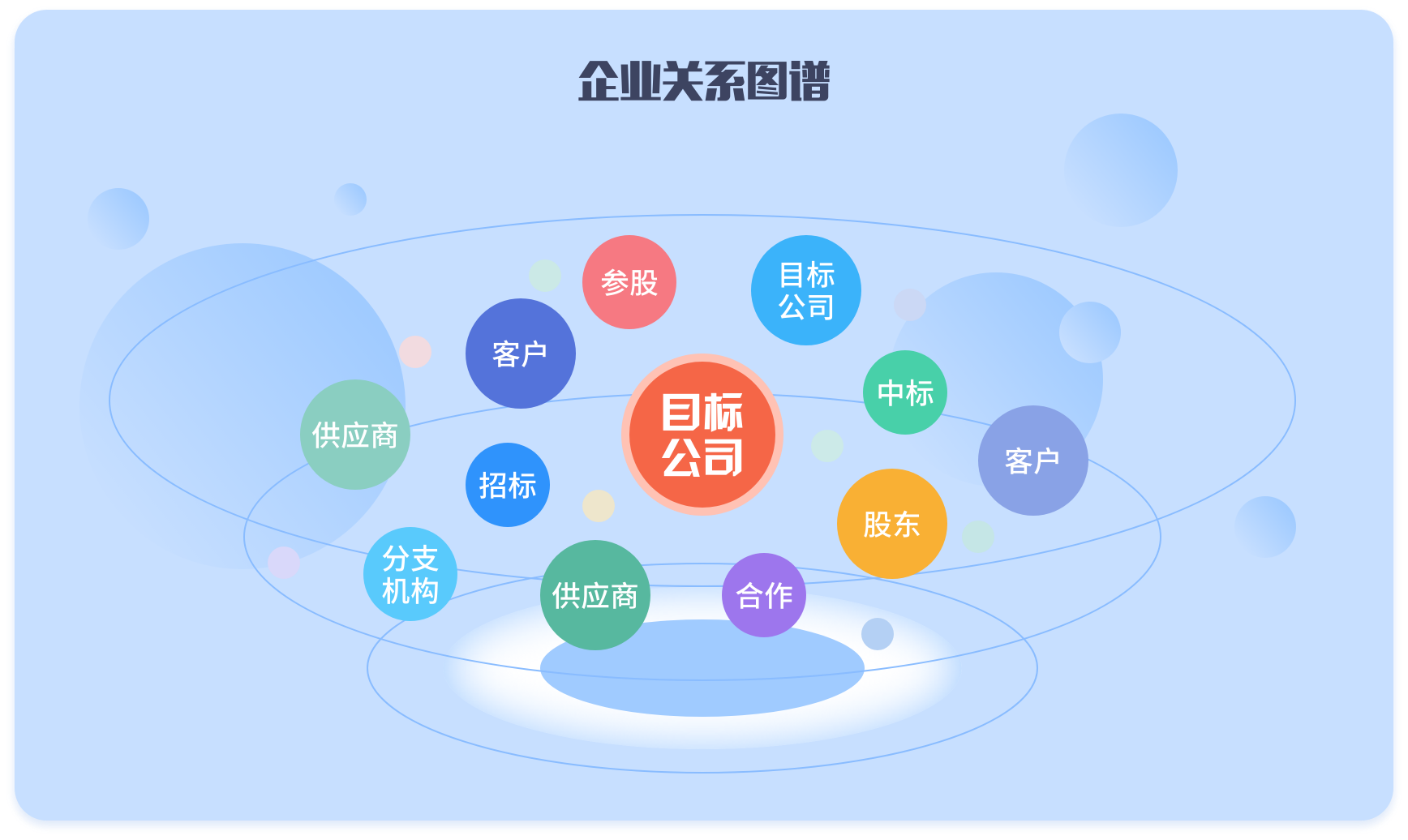 企业关系图谱

参股

目标公司

客户

中标

供应商

目标公司

客户

招标

股东

分支机构

供应商

合作